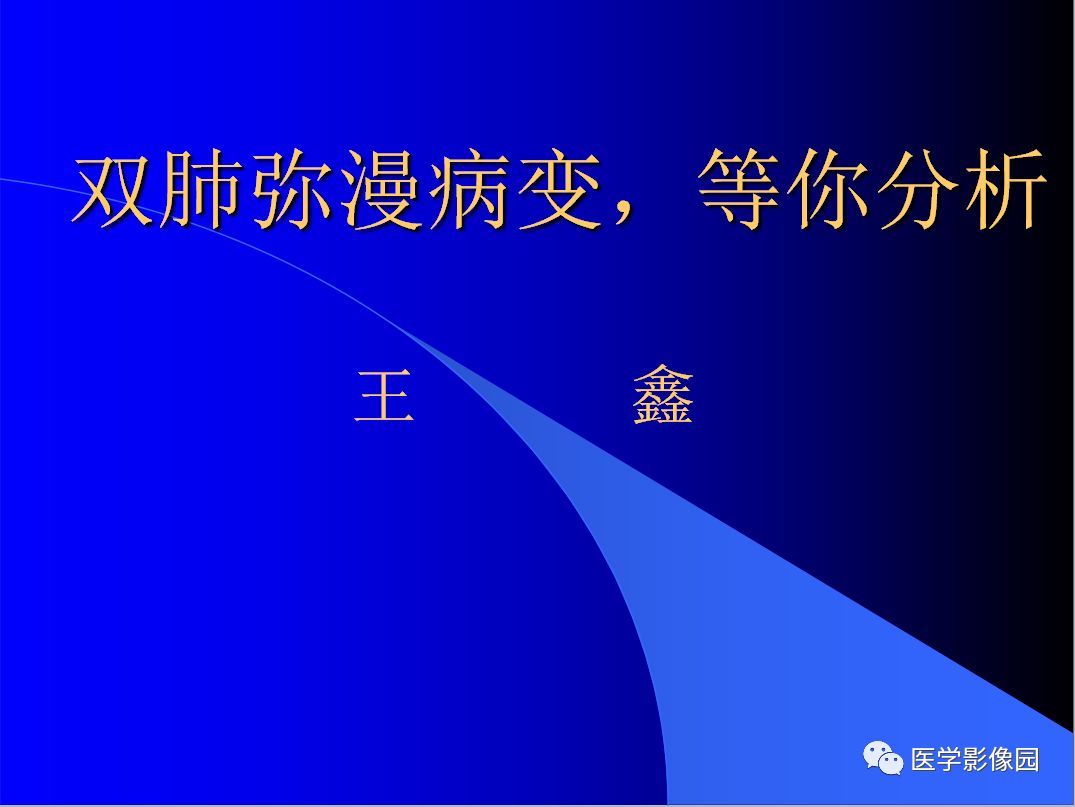 双肺弥漫病变，等你分析

王　　鑫

医学影像园